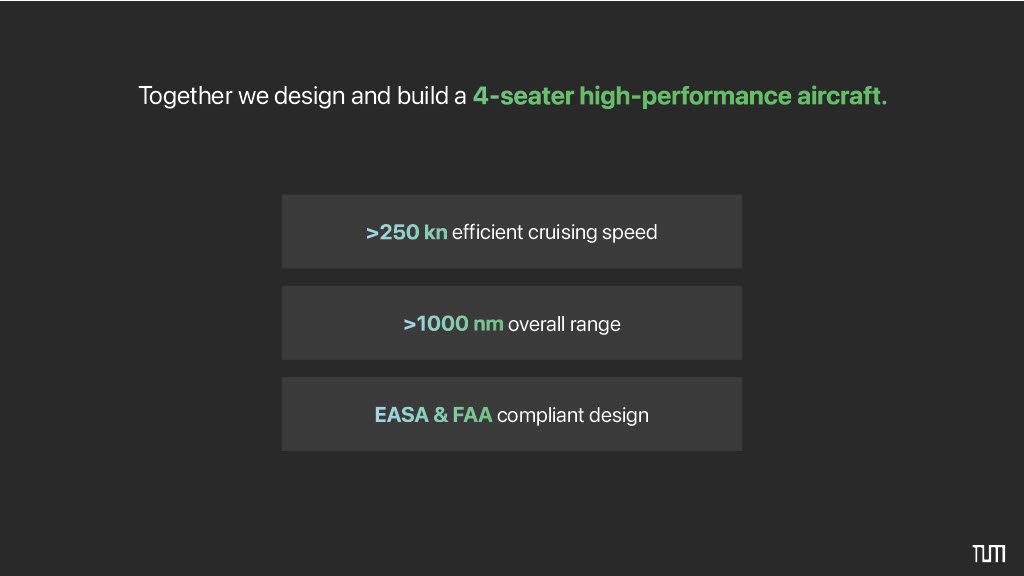 Together we design and build a 4-seater high-performance aircraft.

>250 kn efficient cruising speed

>1000 nm overall range

EASA & FAA compliant design

TUM